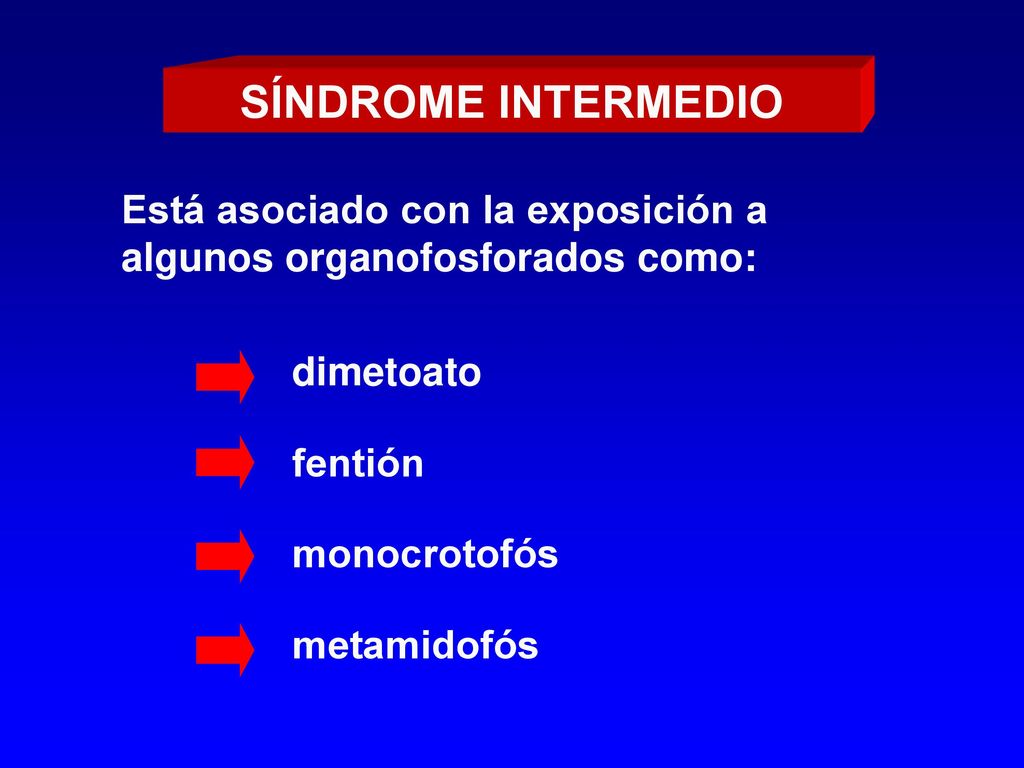 SÍNDROME INTERMEDIO

Está asociado con la exposición a algunos organofosforados como:

dimetoato

fentión

monocrotofós

metamidofós